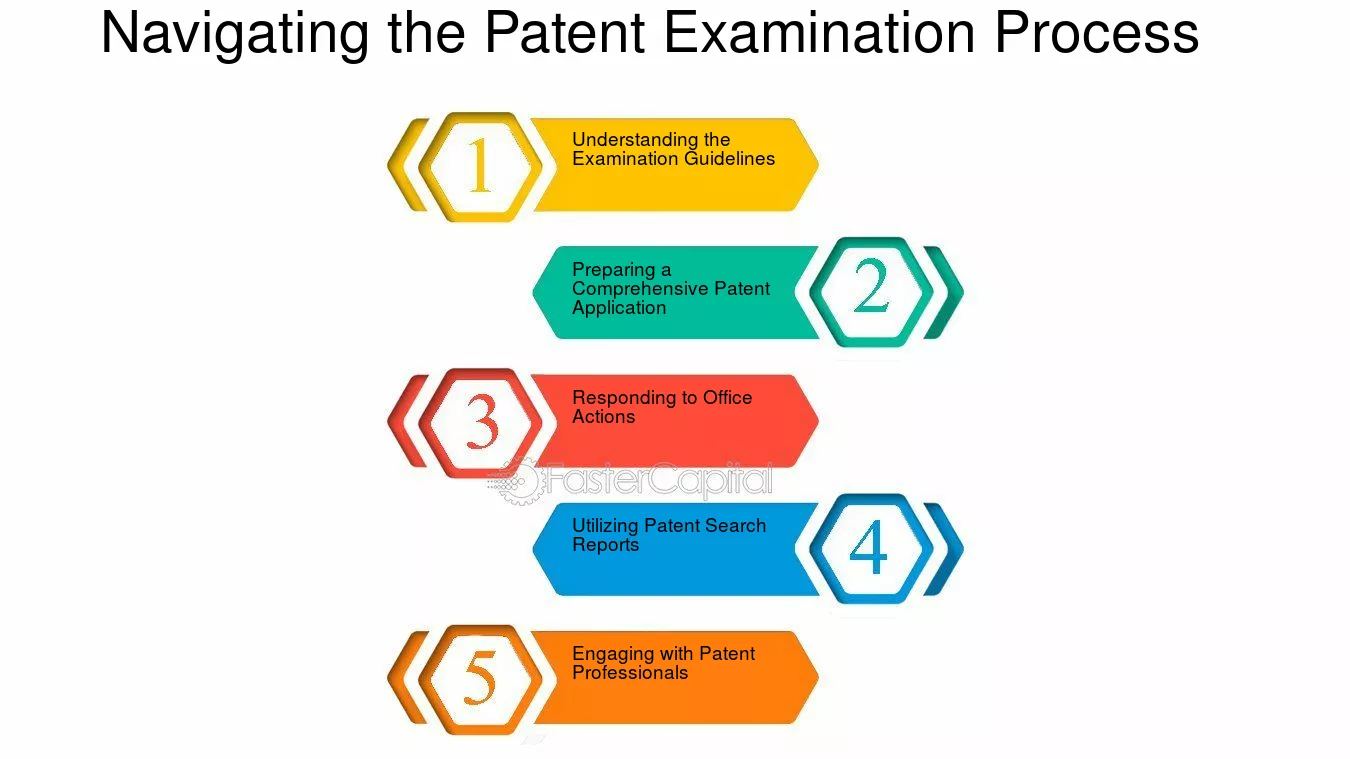 Navigating the Patent Examination Process

1
Understanding the Examination Guidelines

2
Preparing a Comprehensive Patent Application

3
Responding to Office Actions

FasterCapital

4
Utilizing Patent Search Reports

5
Engaging with Patent Professionals